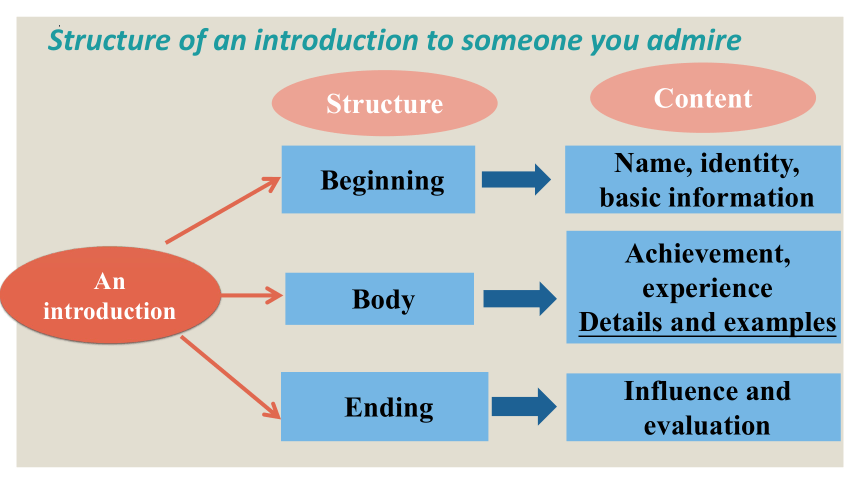 Structure of an introduction to someone you admire

Structure

Content

An introduction

Beginning

Name, identity, basic information

Body

Achievement, experience
Details and examples

Ending

Influence and evaluation